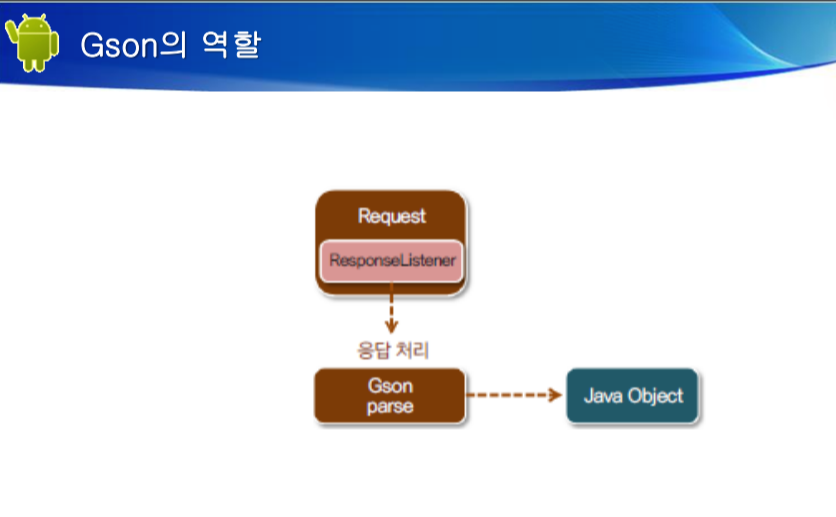 Gson의 역할

Request

ResponseListener

응답 처리

Gson parse

Java Object